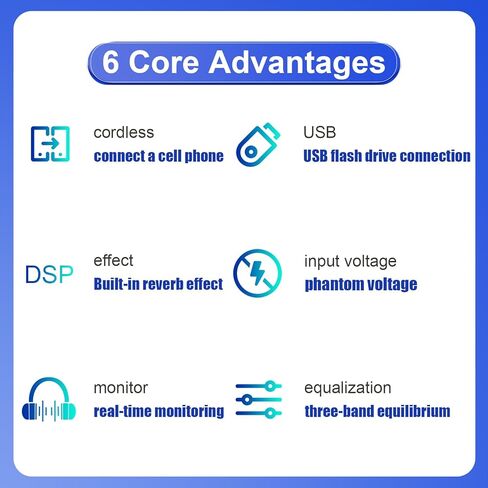 6 Core Advantages

cordless
connect a cell phone

USB
USB flash drive connection

DSP

effect
Built-in reverb effect

input voltage
phantom voltage

monitor
real-time monitoring

equalization
three-band equilibrium